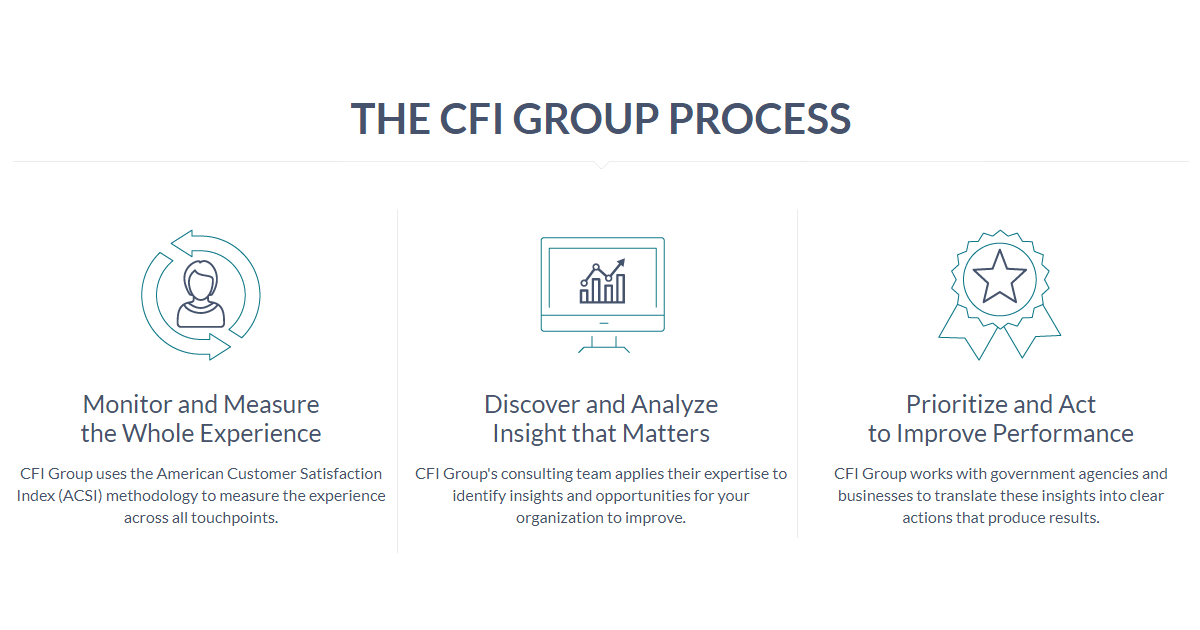 THE CFI GROUP PROCESS

Monitor and Measure the Whole Experience

CFI Group uses the American Customer Satisfaction Index (ACSI) methodology to measure the experience across all touchpoints.

Discover and Analyze Insight that Matters

CFI Group's consulting team applies their expertise to identify insights and opportunities for your organization to improve.

Prioritize and Act to Improve Performance

CFI Group works with government agencies and businesses to translate these insights into clear actions that produce results.